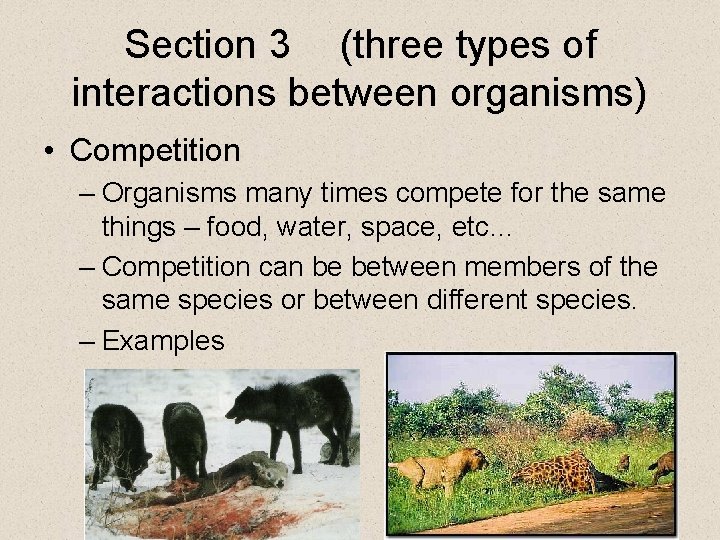 Section 3 (three types of interactions between organisms)

• Competition
– Organisms many times compete for the same things – food, water, space, etc…
– Competition can be between members of the same species or between different species.
– Examples